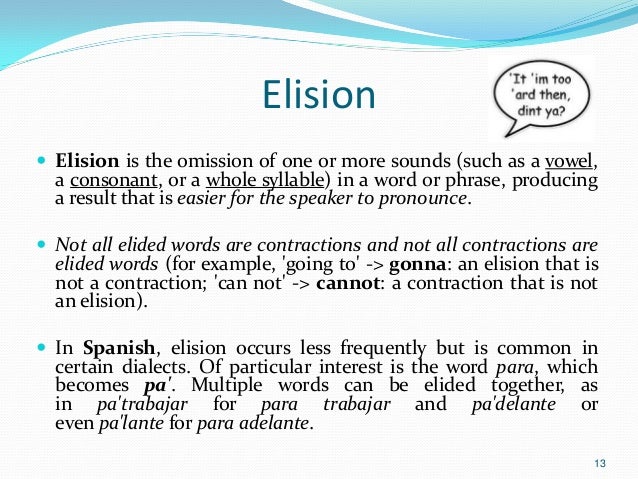 Elision

'It 'im too 'ard then, dint ya?

Elision is the omission of one or more sounds (such as a vowel, a consonant, or a whole syllable) in a word or phrase, producing a result that is easier for the speaker to pronounce.

Not all elided words are contractions and not all contractions are elided words (for example, 'going to' -> gonna: an elision that is not a contraction; 'can not' -> cannot: a contraction that is not an elision).

In Spanish, elision occurs less frequently but is common in certain dialects. Of particular interest is the word para, which becomes pa'. Multiple words can be elided together, as in pa'trabajar for para trabajar and pa'delante or even pa'lante for para adelante.

13